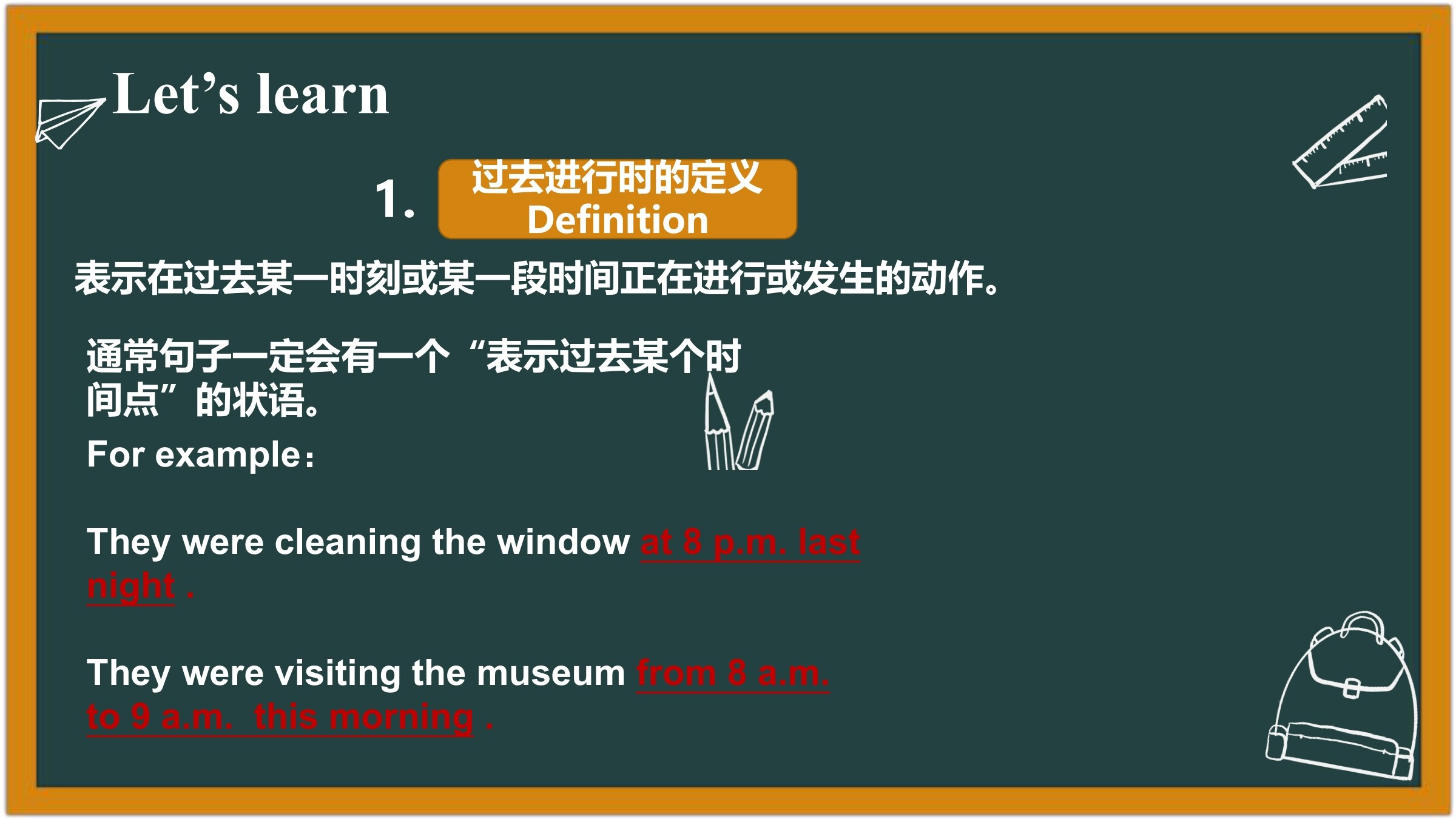 Let’s learn

1. 过去进行时的定义 Definition

表示在过去某一时刻或某一段时间正在进行或发生的动作。

通常句子一定会有一个“表示过去某个时间点”的状语。

For example：

They were cleaning the window at 8 p.m. last night .

They were visiting the museum from 8 a.m. to 9 a.m. this morning .